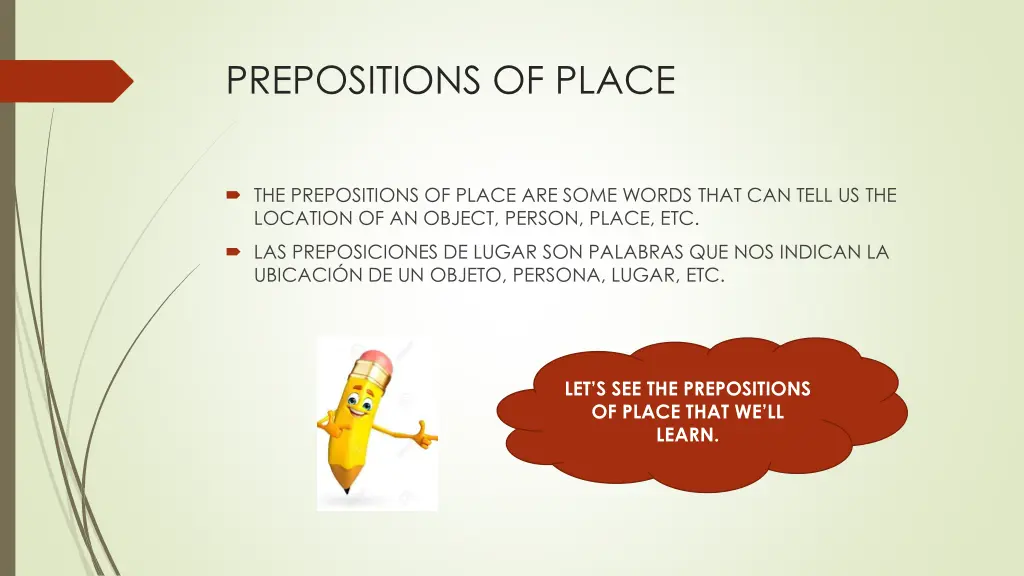 PREPOSITIONS OF PLACE

THE PREPOSITIONS OF PLACE ARE SOME WORDS THAT CAN TELL US THE LOCATION OF AN OBJECT, PERSON, PLACE, ETC.

LAS PREPOSICIONES DE LUGAR SON PALABRAS QUE NOS INDICAN LA UBICACIÓN DE UN OBJETO, PERSONA, LUGAR, ETC.

LET'S SEE THE PREPOSITIONS OF PLACE THAT WE'LL LEARN.